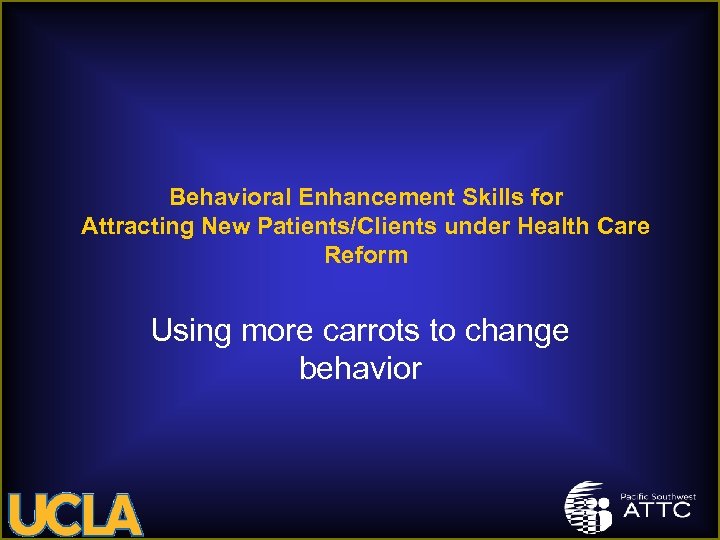 Behavioral Enhancement Skills for Attracting New Patients/Clients under Health Care Reform

Using more carrots to change behavior

UCLA

Pacific Southwest
ATTC